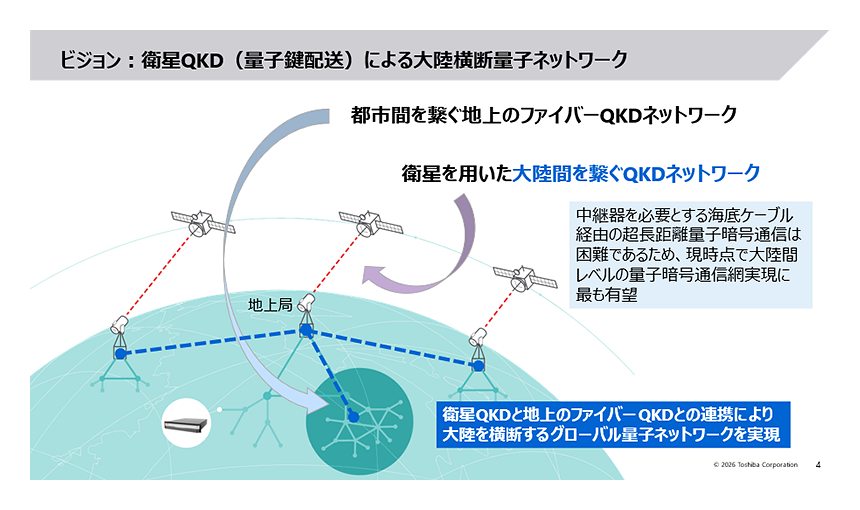 ビジョン：衛星QKD（量子鍵配送）による大陸横断量子ネットワーク

都市間を繋ぐ地上のファイバーQKDネットワーク

衛星を用いた大陸間を繋ぐQKDネットワーク

中継器を必要とする海底ケーブル経由の超長距離量子暗号通信は困難であるため、現時点で大陸間レベルの量子暗号通信網実現に最も有望

地上局

衛星QKDと地上のファイバーQKDとの連携により大陸を横断するグローバル量子ネットワークを実現

© 2026 Toshiba Corporation 4